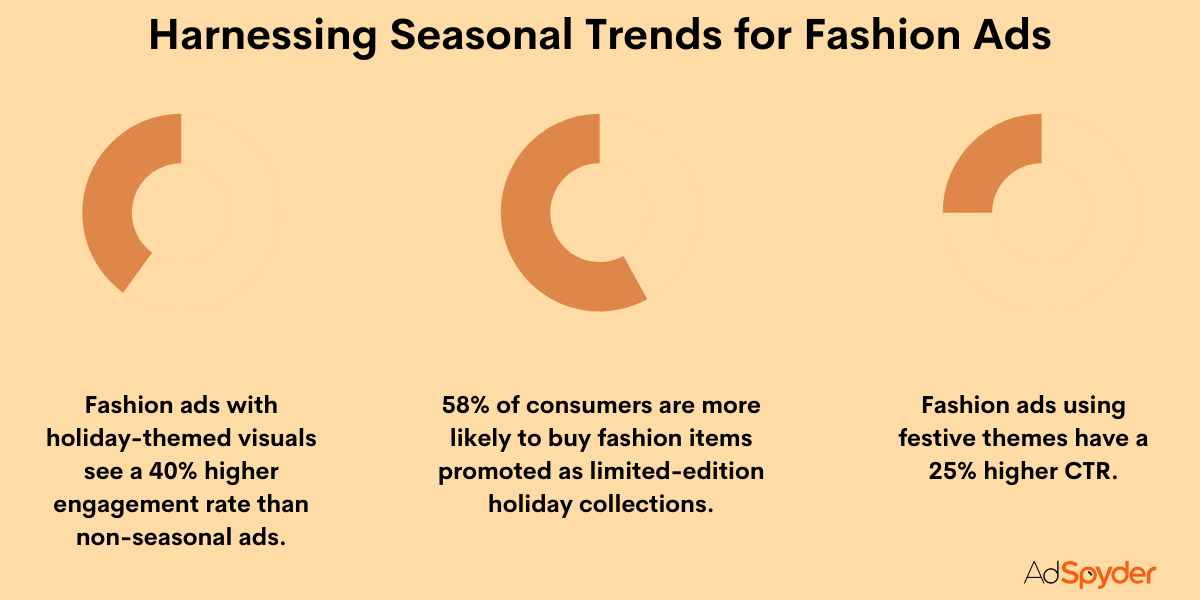 Harnessing Seasonal Trends for Fashion Ads

Fashion ads with holiday-themed visuals see a 40% higher engagement rate than non-seasonal ads.

58% of consumers are more likely to buy fashion items promoted as limited-edition holiday collections.

Fashion ads using festive themes have a 25% higher CTR.

AdSpyder